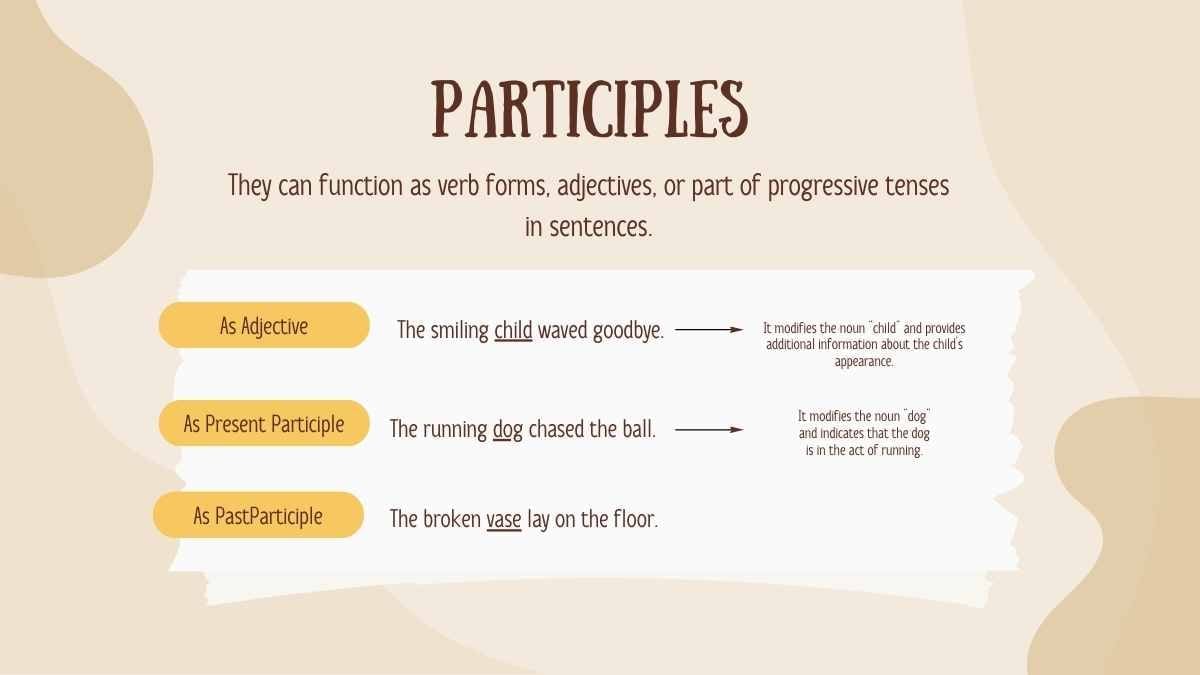 PARTICIPLES

They can function as verb forms, adjectives, or part of progressive tenses in sentences.

As Adjective

The smiling child waved goodbye.

It modifies the noun "child" and provides additional information about the child's appearance.

As Present Participle

The running dog chased the ball.

It modifies the noun "dog" and indicates that the dog is in the act of running.

As PastParticiple

The broken vase lay on the floor.